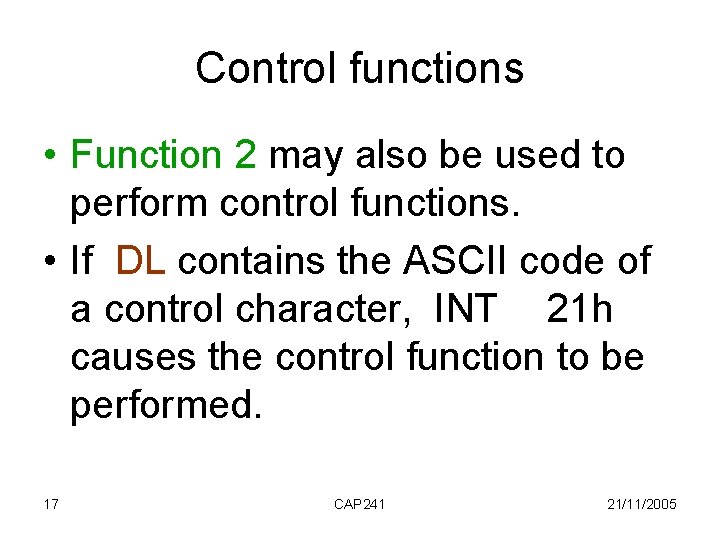 Control functions

• Function 2 may also be used to perform control functions.

• If DL contains the ASCII code of a control character, INT 21h causes the control function to be performed.

17 CAP241 21/11/2005